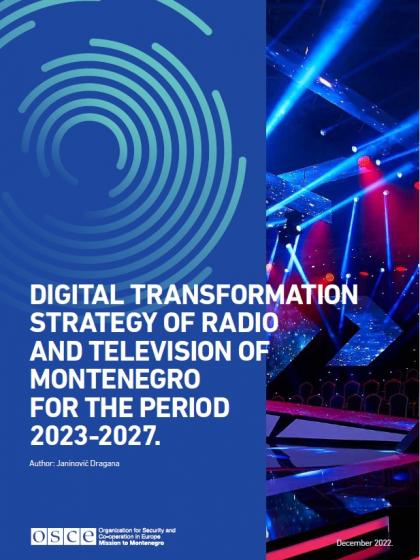 DIGITAL TRANSFORMATION STRATEGY OF RADIO AND TELEVISION OF MONTENEGRO FOR THE PERIOD 2023-2027.

Author: Janinović Dragana

OSCE Organization for Security and Co-operation in Europe Mission to Montenegro

December 2022.